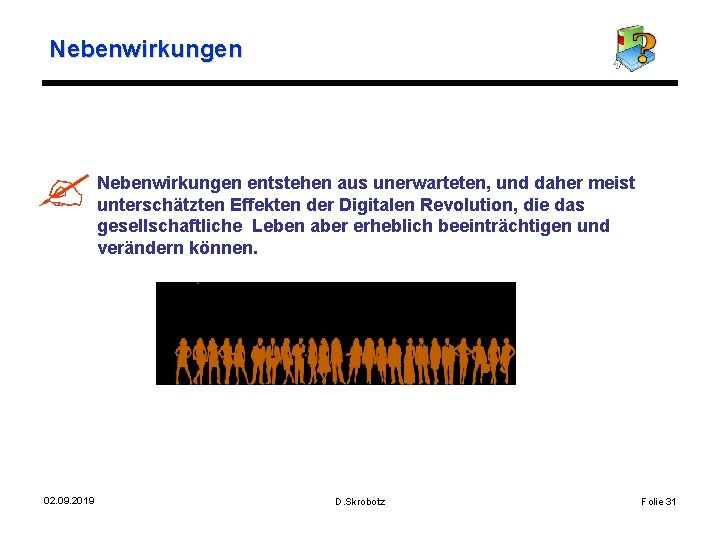 Nebenwirkungen

Nebenwirkungen entstehen aus unerwarteten, und daher meist unterschätzten Effekten der Digitalen Revolution, die das gesellschaftliche Leben aber erheblich beeinträchtigen und verändern können.

02.09.2019

D.Skrobotz

Folie 31